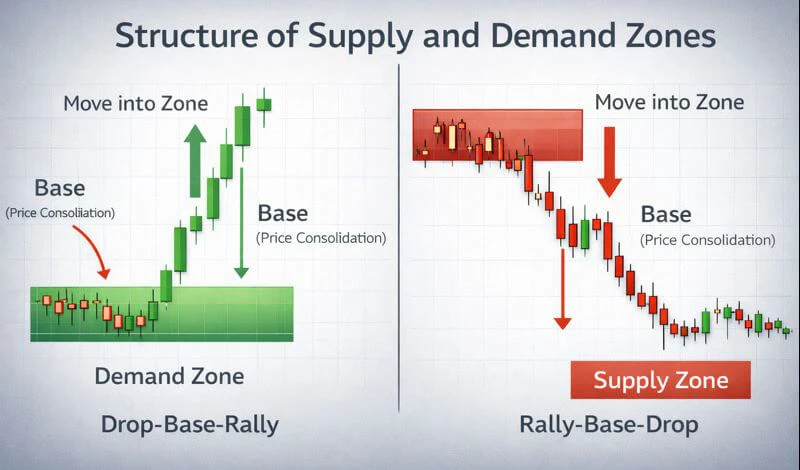 Structure of Supply and Demand Zones

Move into Zone

Base
(Price Consoliation)

Base
(Price Consolidation)

Demand Zone

Drop-Base-Rally

Move into Zone

Base
(Price Consolidation)

Supply Zone

Rally-Base-Drop